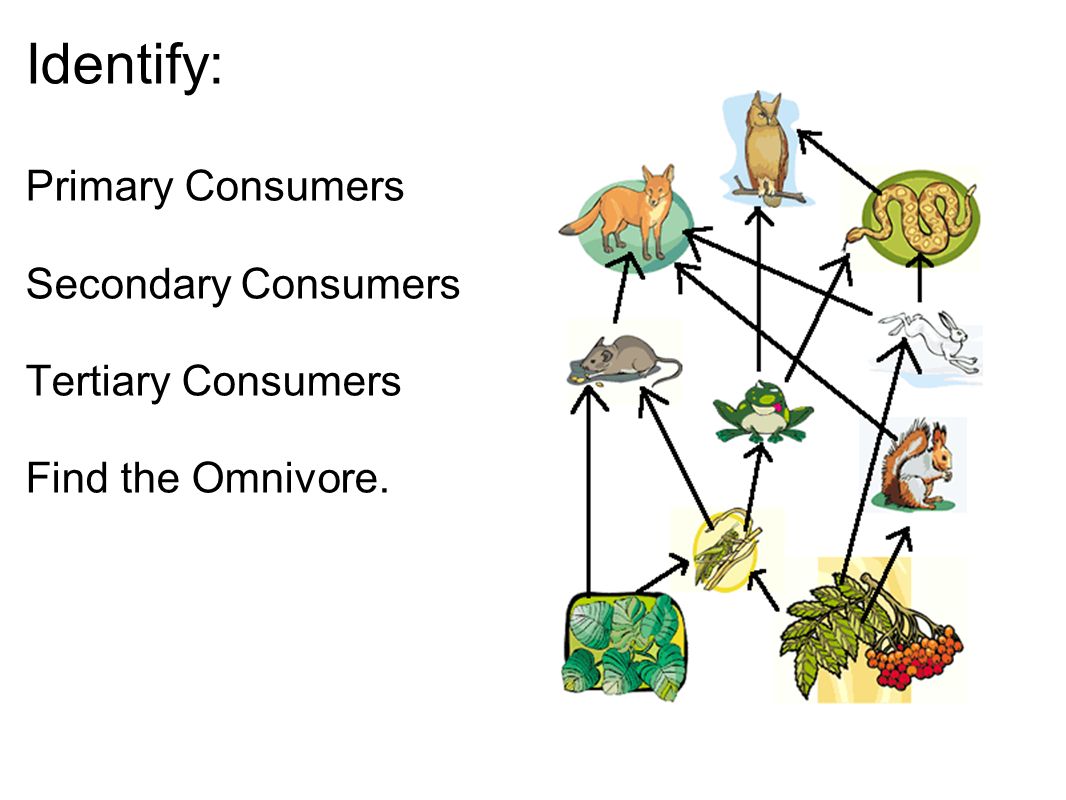 Identify:

Primary Consumers

Secondary Consumers

Tertiary Consumers

Find the Omnivore.